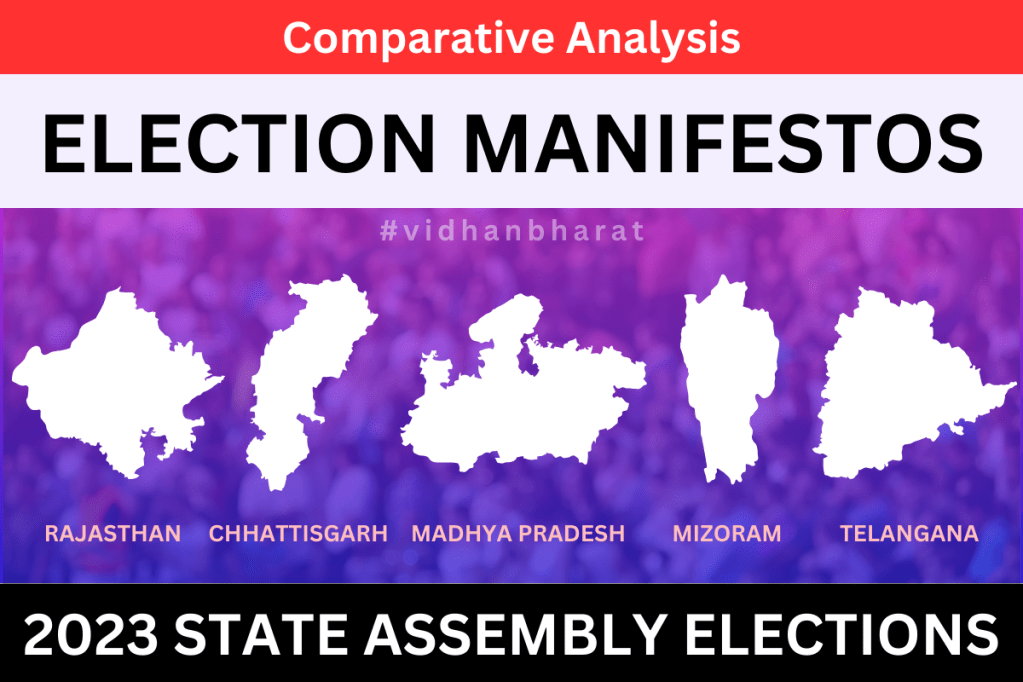 Comparative Analysis

ELECTION MANIFESTOS

#vidhanbharat

RAJASTHAN CHHATTISGARH MADHYA PRADESH MIZORAM TELANGANA

2023 STATE ASSEMBLY ELECTIONS